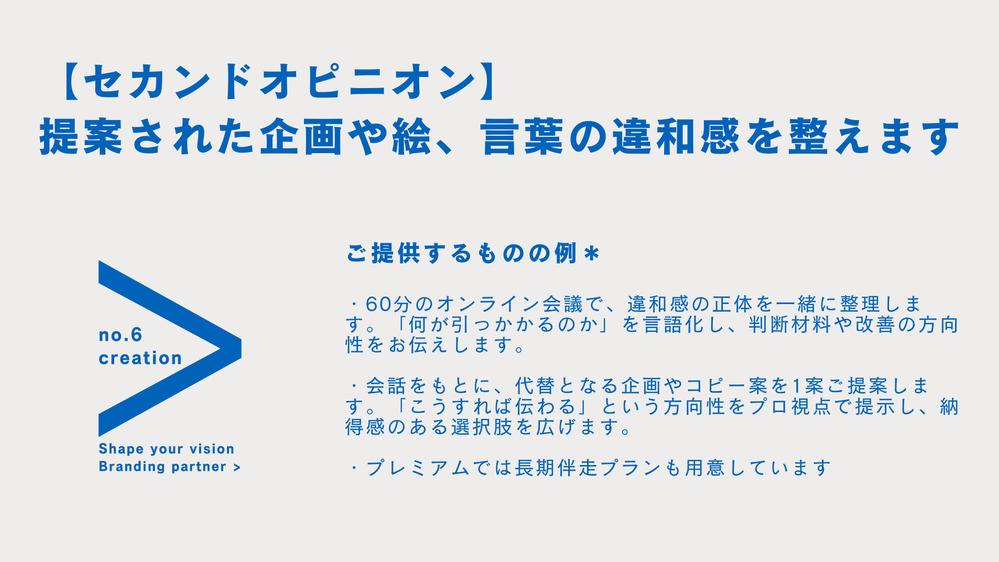 【セカンドオピニオン】
提案された企画や絵、言葉の違和感を整えます

no.6
creation

Shape your vision
Branding partner >

ご提供するものの例＊

・60分のオンライン会議で、違和感の正体を一緒に整理します。「何が引っかかるのか」を言語化し、判断材料や改善の方向性をお伝えします。

・会話をもとに、代替となる企画やコピー案を1案ご提案します。「こうすれば伝わる」という方向性をプロ視点で提示し、納得感のある選択肢を広げます。

・プレミアムでは長期伴走プランも用意しています